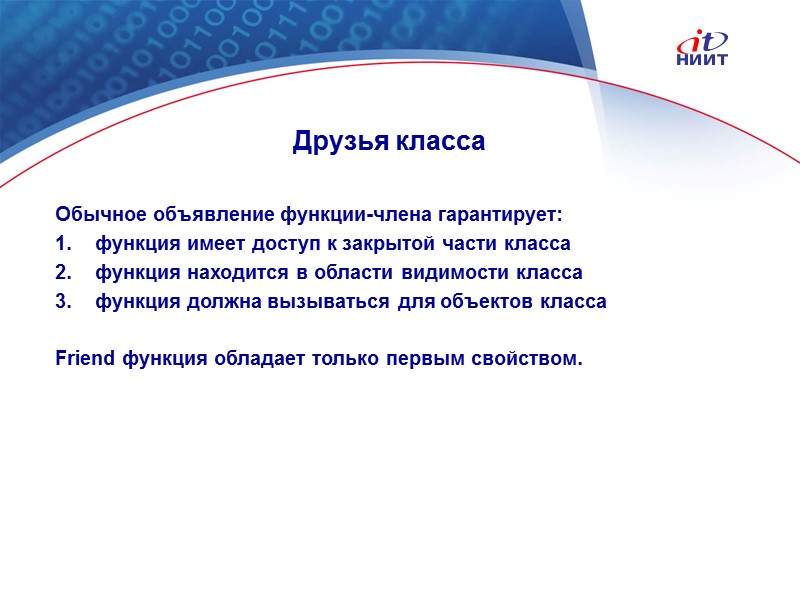 it
НИИТ

Друзья класса

Обычное объявление функции-члена гарантирует:
1. функция имеет доступ к закрытой части класса
2. функция находится в области видимости класса
3. функция должна вызываться для объектов класса

Friend функция обладает только первым свойством.